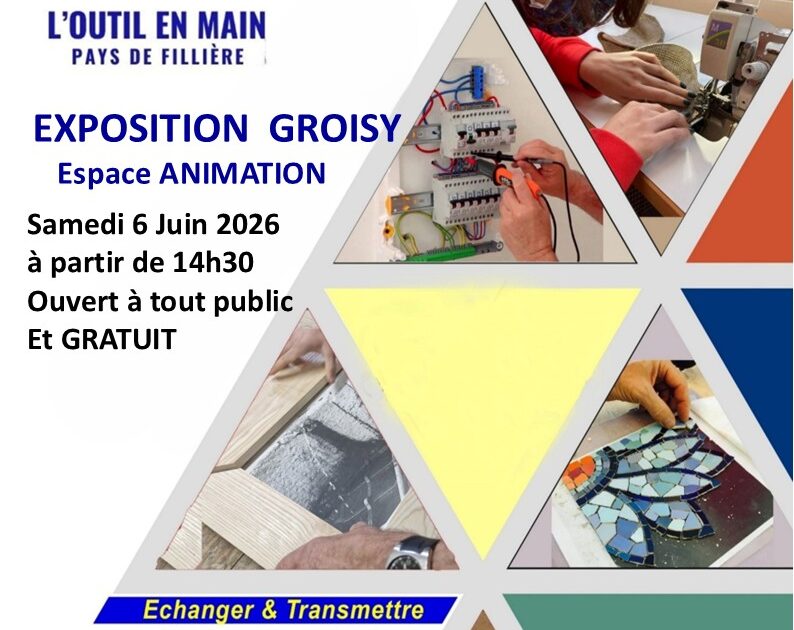 L'OUTIL EN MAIN
PAYS DE FILLIÈRE

EXPOSITION GROISY
Espace ANIMATION

Samedi 6 Juin 2026
à partir de 14h30
Ouvert à tout public
Et GRATUIT

Echanger & Transmettre